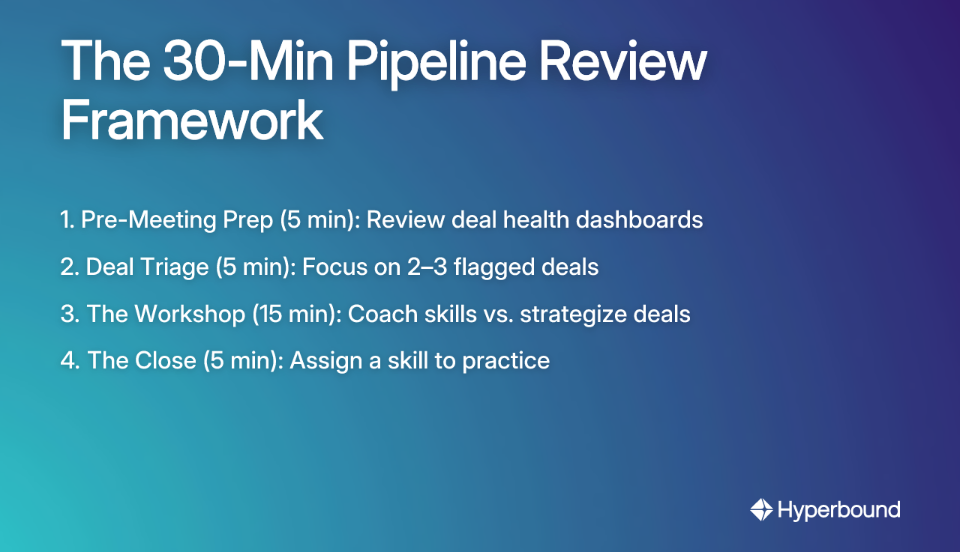 The 30-Min Pipeline Review Framework

1. Pre-Meeting Prep (5 min): Review deal health dashboards

2. Deal Triage (5 min): Focus on 2–3 flagged deals

3. The Workshop (15 min): Coach skills vs. strategize deals

4. The Close (5 min): Assign a skill to practice

Hyperbound